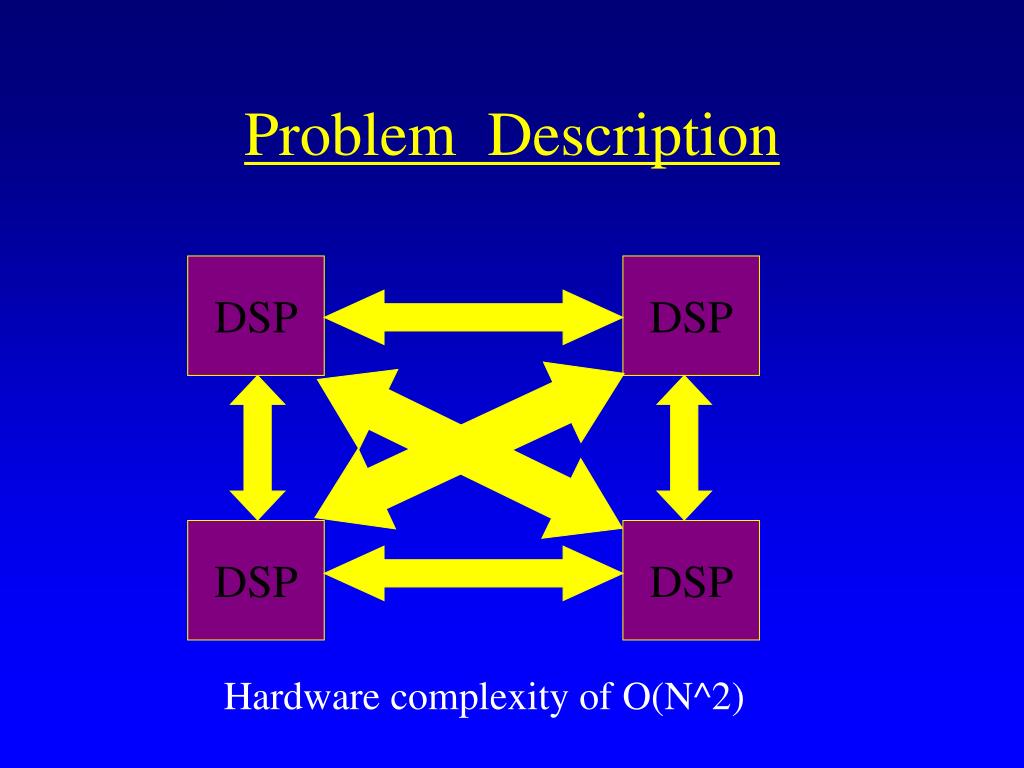 Problem Description

DSP

DSP

DSP

DSP

Hardware complexity of O(N^2)